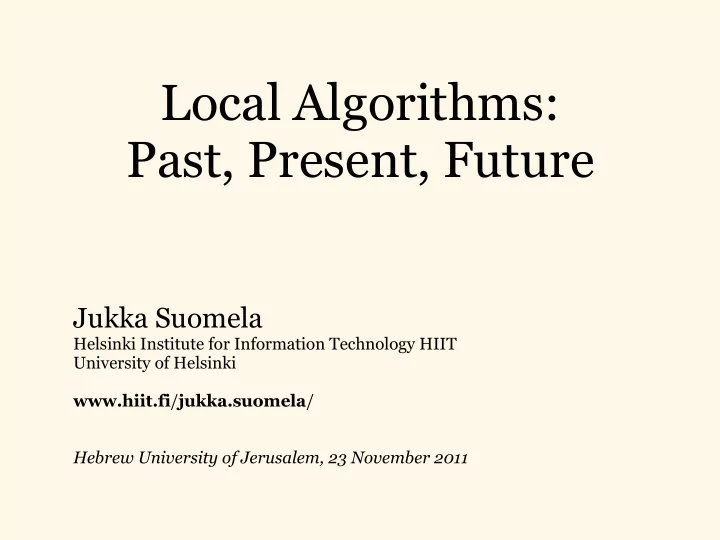 Local Algorithms:
Past, Present, Future

Jukka Suomela
Helsinki Institute for Information Technology HIIT
University of Helsinki

www.hiit.fi/jukka.suomela/

Hebrew University of Jerusalem, 23 November 2011